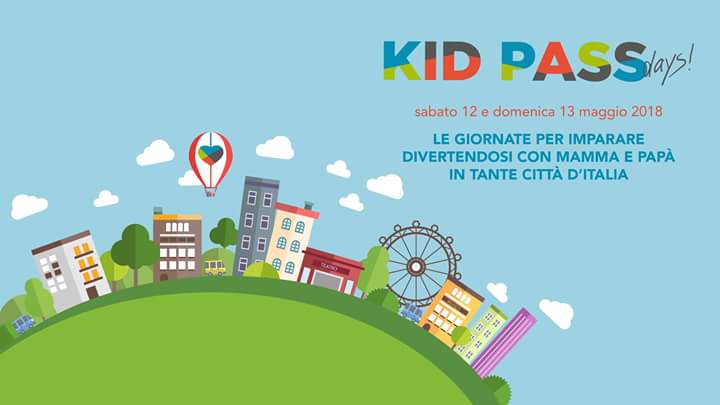 KID PASS days!

sabato 12 e domenica 13 maggio 2018

LE GIORNATE PER IMPARARE DIVERTENDOSI CON MAMMA E PAPÀ IN TANTE CITTÀ D'ITALIA

TEATRO